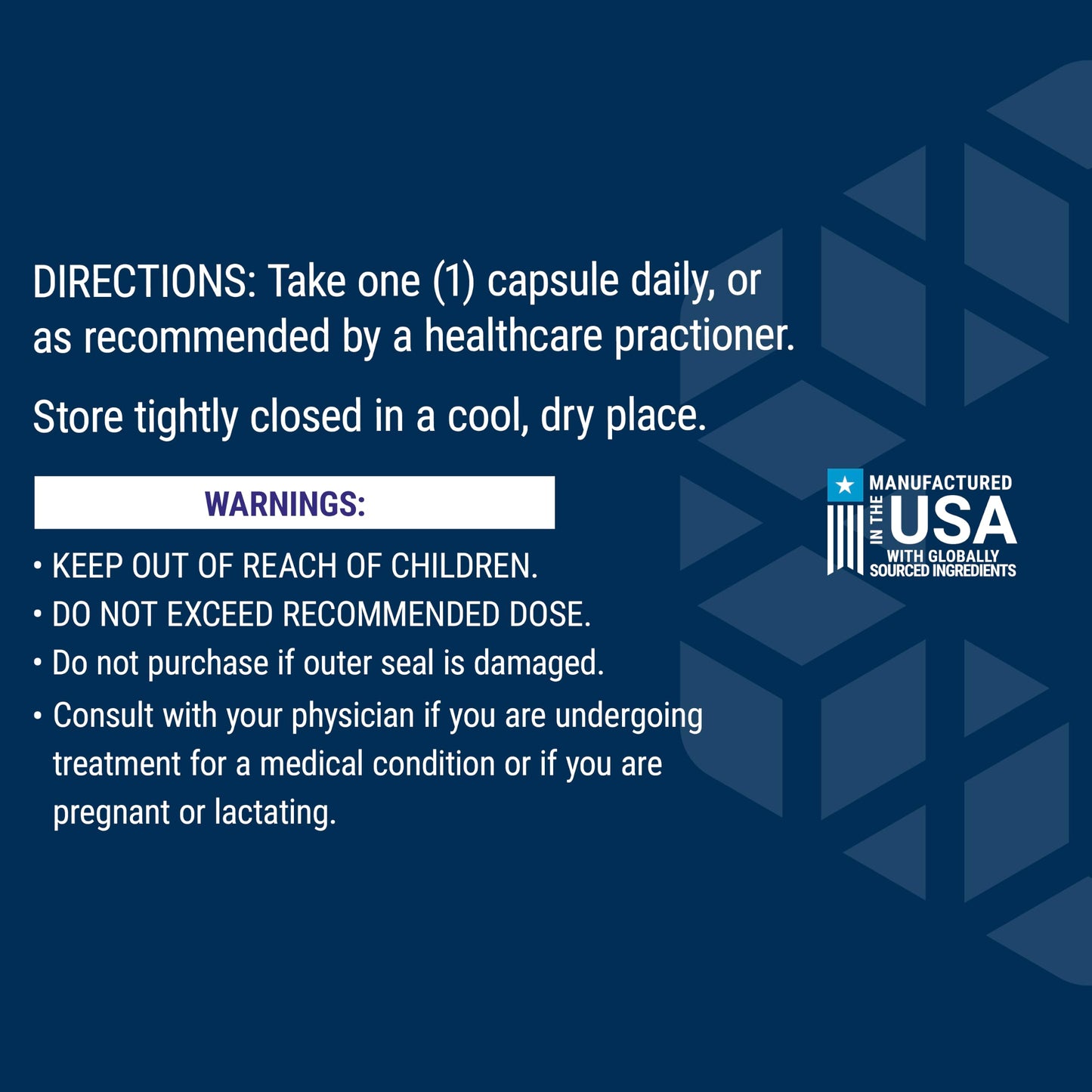 DIRECTIONS: Take one (1) capsule daily, or as recommended by a healthcare practioner.

Store tightly closed in a cool, dry place.

WARNINGS:

• KEEP OUT OF REACH OF CHILDREN.
• DO NOT EXCEED RECOMMENDED DOSE.
• Do not purchase if outer seal is damaged.
• Consult with your physician if you are undergoing treatment for a medical condition or if you are pregnant or lactating.

MANUFACTURED IN THE USA WITH GLOBALLY SOURCED INGREDIENTS